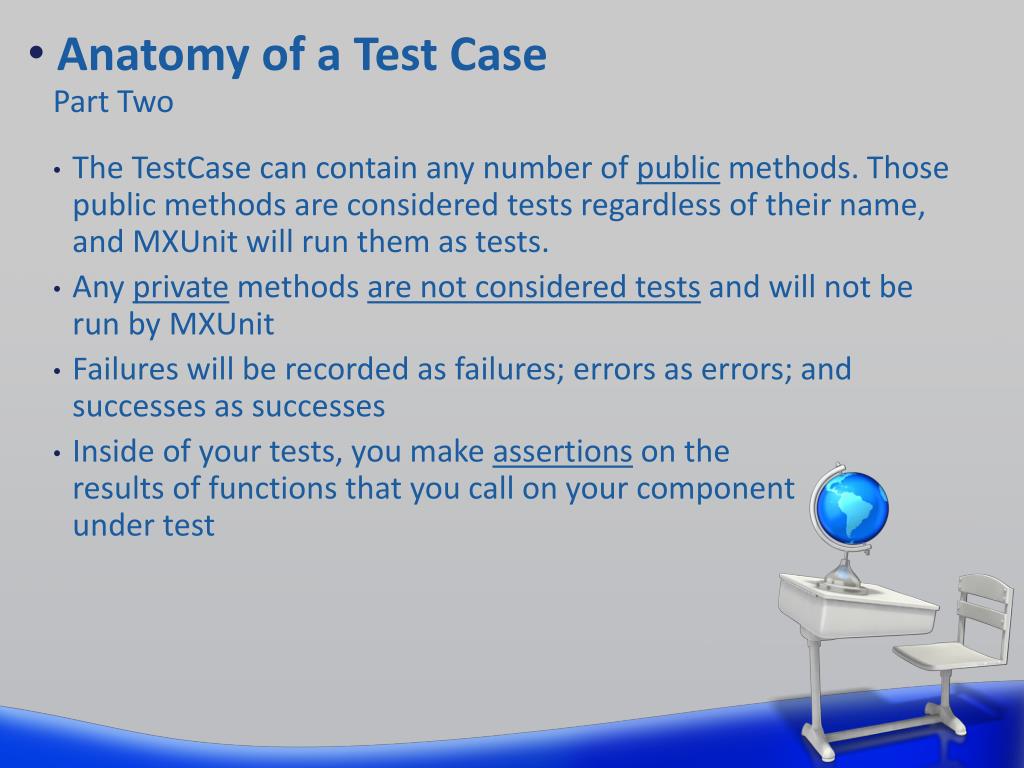 • Anatomy of a Test Case
Part Two

• The TestCase can contain any number of public methods. Those public methods are considered tests regardless of their name, and MXUnit will run them as tests.
• Any private methods are not considered tests and will not be run by MXUnit
• Failures will be recorded as failures; errors as errors; and successes as successes
• Inside of your tests, you make assertions on the results of functions that you call on your component under test